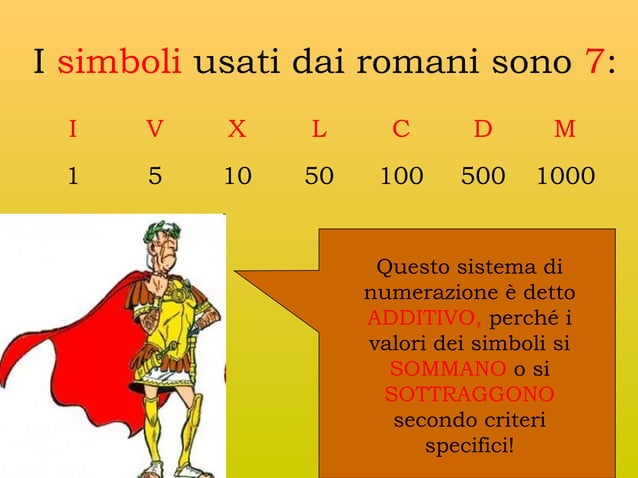 I simboli usati dai romani sono 7:

| I | V | X | L | C | D | M |
|---|---|---|---|---|---|---|
| 1 | 5 | 10 | 50 | 100 | 500 | 1000 |

Questo sistema di numerazione è detto ADDITIVO, perché i valori dei simboli si SOMMANO o si SOTTRAGGONO secondo criteri specifici!